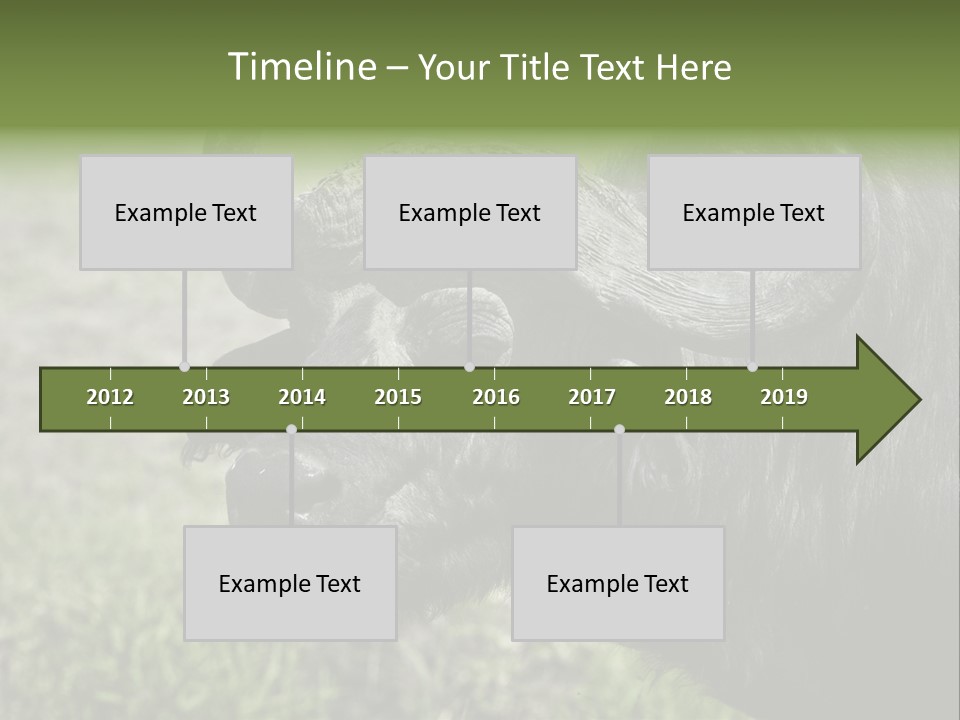 Timeline – Your Title Text Here

Example Text

Example Text

Example Text

2012 2013 2014 2015 2016 2017 2018 2019

Example Text

Example Text